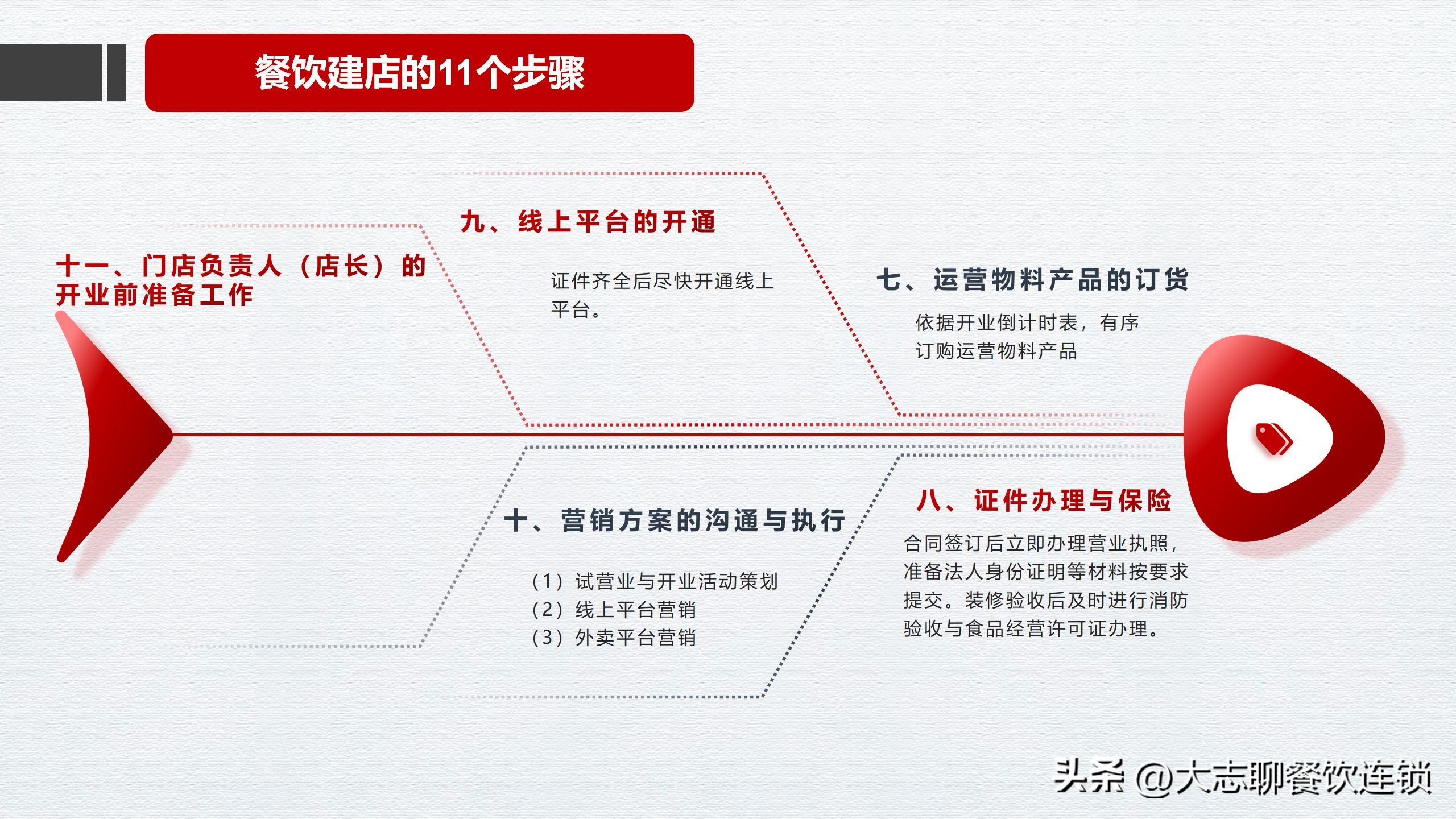 餐饮建店的11个步骤

十一、门店负责人（店长）的开业前准备工作

九、线上平台的开通

证件齐全后尽快开通线上平台。

七、运营物料产品的订货

依据开业倒计时表，有序订购运营物料产品

十、营销方案的沟通与执行

（1）试营业与开业活动策划
（2）线上平台营销
（3）外卖平台营销

八、证件办理与保险

合同签订后立即办理营业执照，准备法人身份证明等材料按要求提交。装修验收后及时进行消防验收与食品经营许可证办理。

头条 @大志聊餐饮连锁